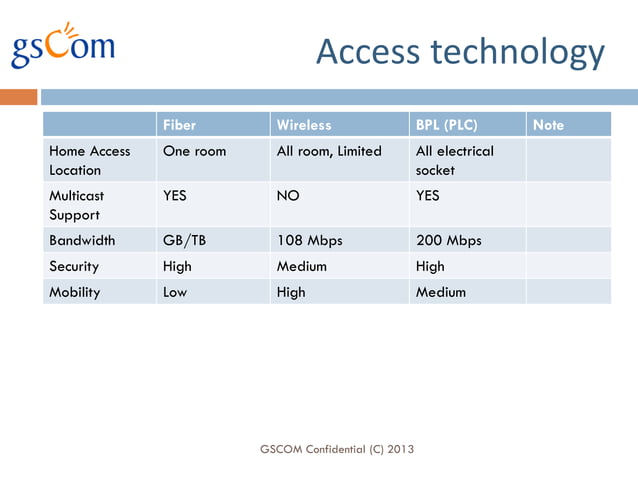 gsCom

Access technology

| | Fiber | Wireless | BPL (PLC) | Note |
|---|---|---|---|---|
| Home Access Location | One room | All room, Limited | All electrical socket | |
| Multicast Support | YES | NO | YES | |
| Bandwidth | GB/TB | 108 Mbps | 200 Mbps | |
| Security | High | Medium | High | |
| Mobility | Low | High | Medium | |

GSCOM Confidential (C) 2013